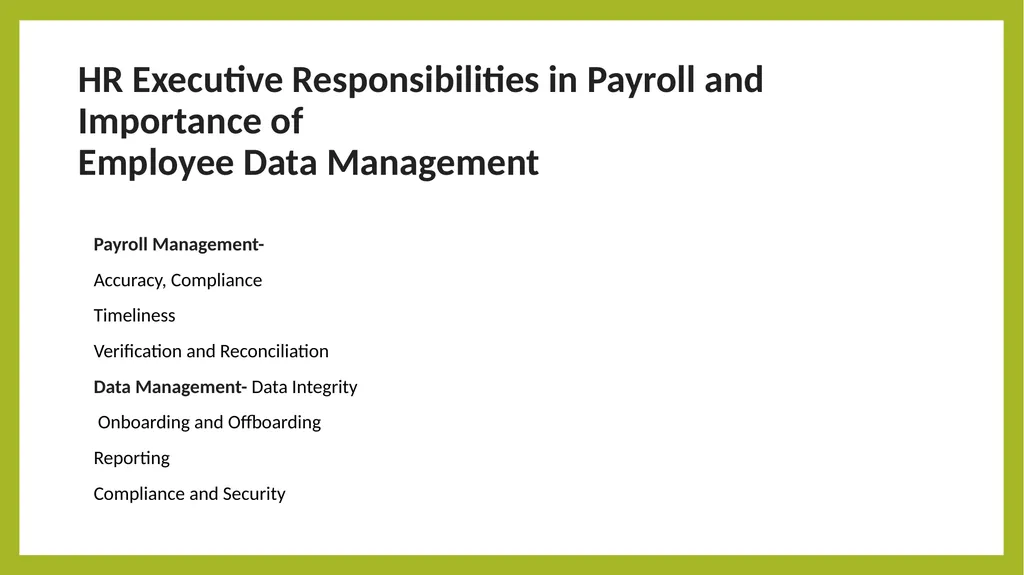 HR Executive Responsibilities in Payroll and Importance of
Employee Data Management

Payroll Management-

Accuracy, Compliance

Timeliness

Verification and Reconciliation

Data Management- Data Integrity

Onboarding and Offboarding

Reporting

Compliance and Security